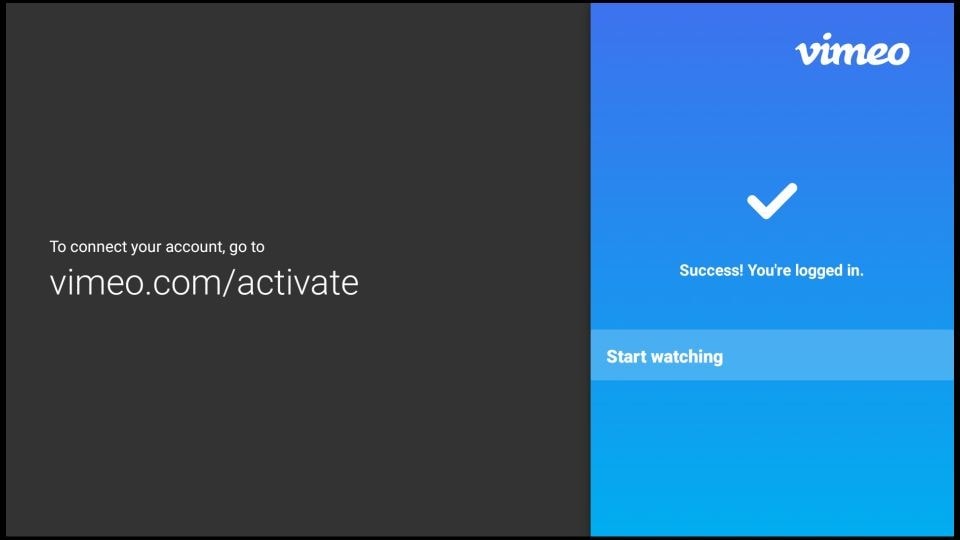 To connect your account, go to
vimeo.com/activate

vimeo

Success! You're logged in.

Start watching